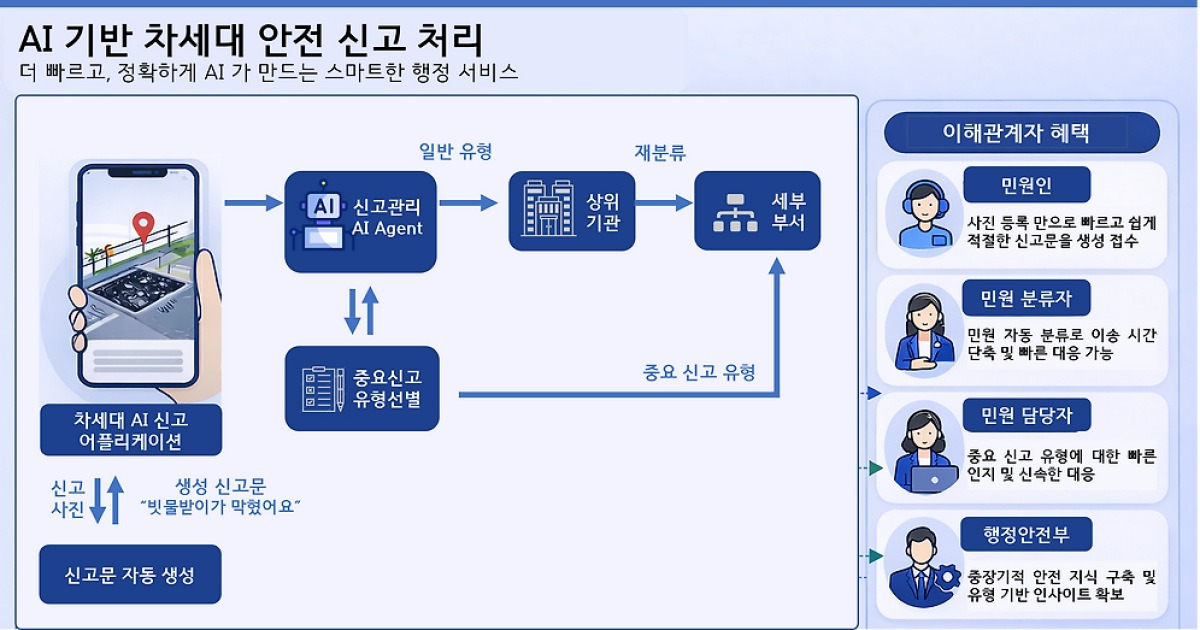 AI 기반 차세대 안전 신고 처리
더 빠르고, 정확하게 AI 가 만드는 스마트한 행정 서비스

일반 유형
재분류
AI
신고관리 AI Agent
상위 기관
세부 부서
중요신고 유형선별
중요 신고 유형
차세대 AI 신고 어플리케이션
신고 사진
생성 신고문 "빗물받이가 막혔어요"
신고문 자동 생성

이해관계자 혜택
민원인
사진 등록 만으로 빠르고 쉽게 적절한 신고문을 생성 접수
민원 분류자
민원 자동 분류로 이송 시간 단축 및 빠른 대응 가능
민원 담당자
중요 신고 유형에 대한 빠른 인지 및 신속한 대응
행정안전부
중장기적 안전 지식 구축 및 유형 기반 인사이트 확보